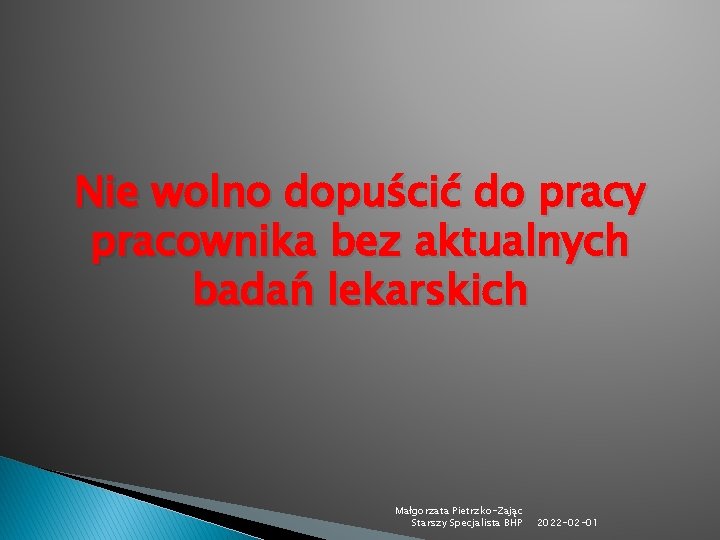 Nie wolno dopuścić do pracy pracownika bez aktualnych badań lekarskich

Małgorzata Pietrzko-Zając
Starszy Specjalista BHP

2022-02-01